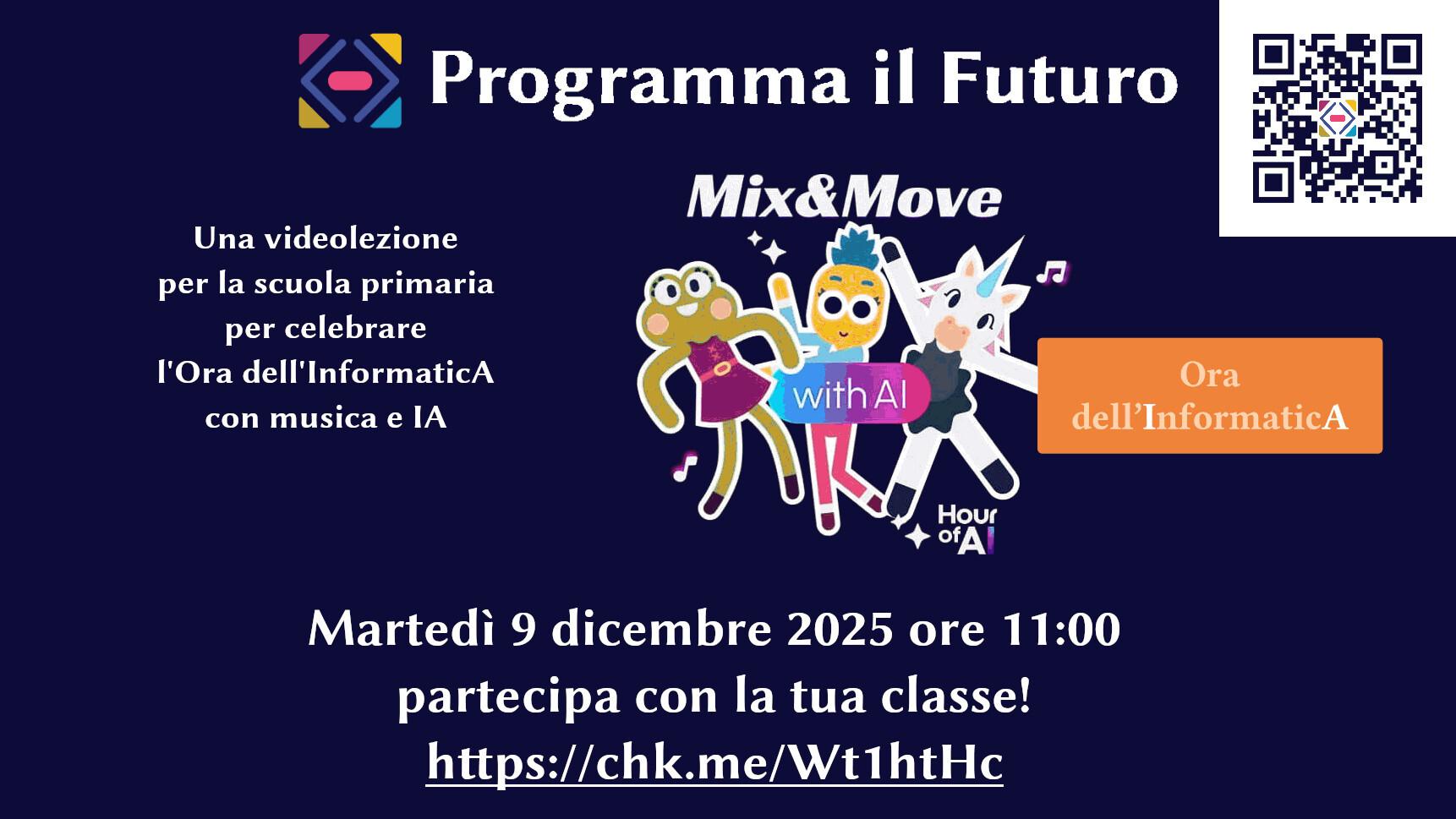 Programma il Futuro

Una videolezione per la scuola primaria per celebrare l'Ora dell'InformaticA con musica e IA

Mix&Move

with AI

Hour of AI

Ora dell'InformaticA

Martedì 9 dicembre 2025 ore 11:00
partecipa con la tua classe!
https://chk.me/Wt1htHc